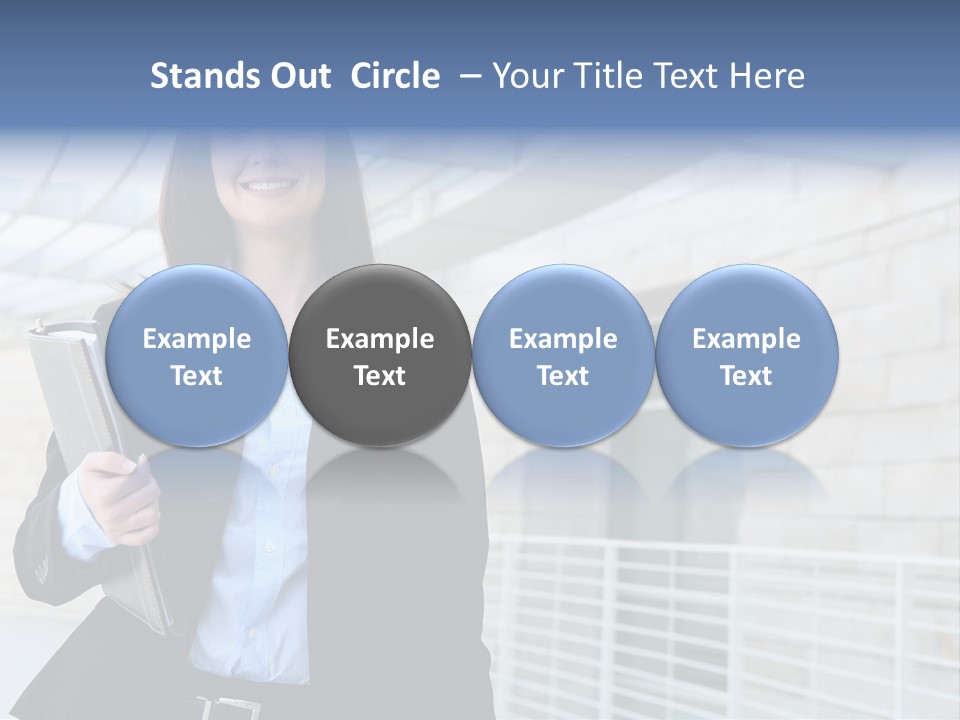 Stands Out Circle – Your Title Text Here

Example Text

Example Text

Example Text

Example Text